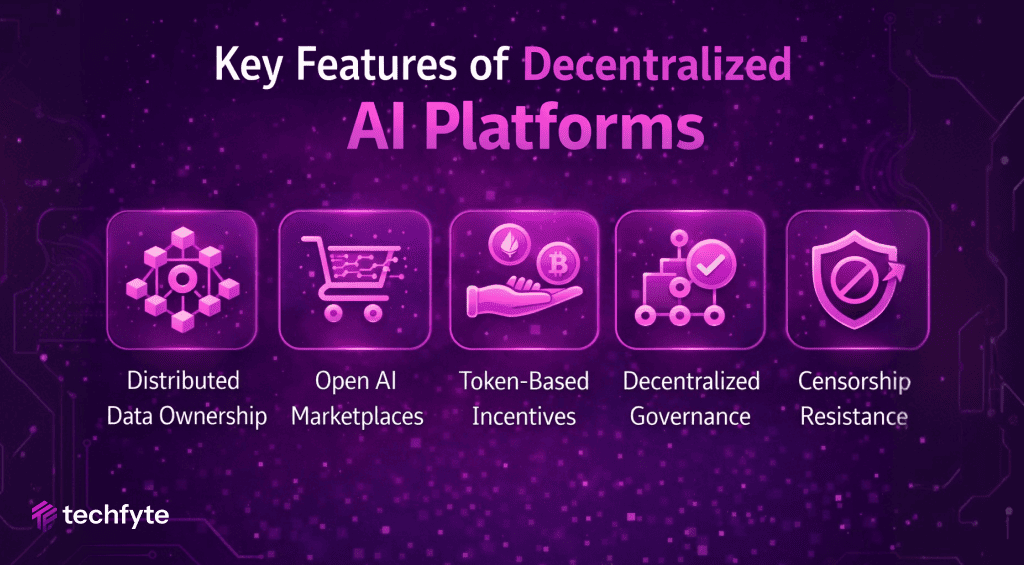 Key Features of Decentralized AI Platforms

Distributed Data Ownership

Open AI Marketplaces

Token-Based Incentives

Decentralized Governance

Censorship Resistance

techfyte